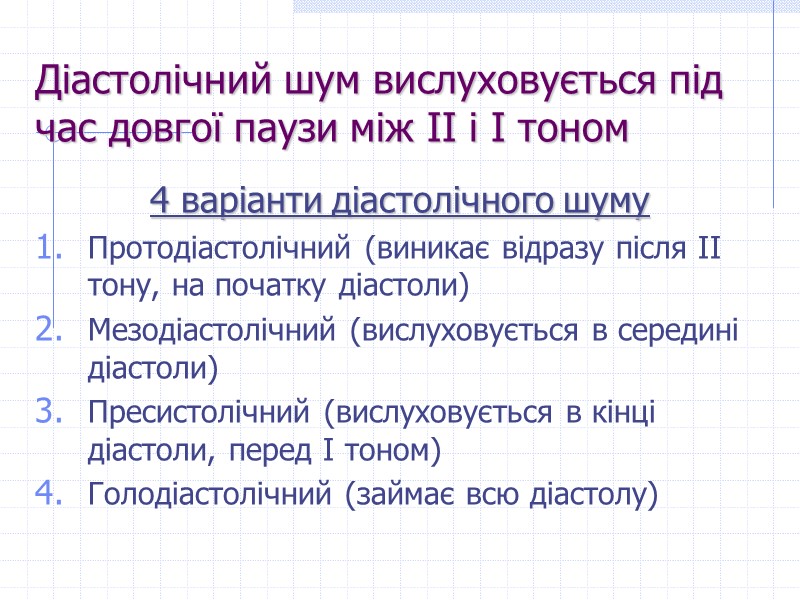 Діастолічний шум вислуховується під час довгої паузи між II і I тоном

4 варіанти діастолічного шуму

1. Протодіастолічний (виникає відразу після II тону, на початку діастоли)
2. Мезодіастолічний (вислуховується в середині діастоли)
3. Пресистолічний (вислуховується в кінці діастоли, перед I тоном)
4. Голодіастолічний (займає всю діастолу)